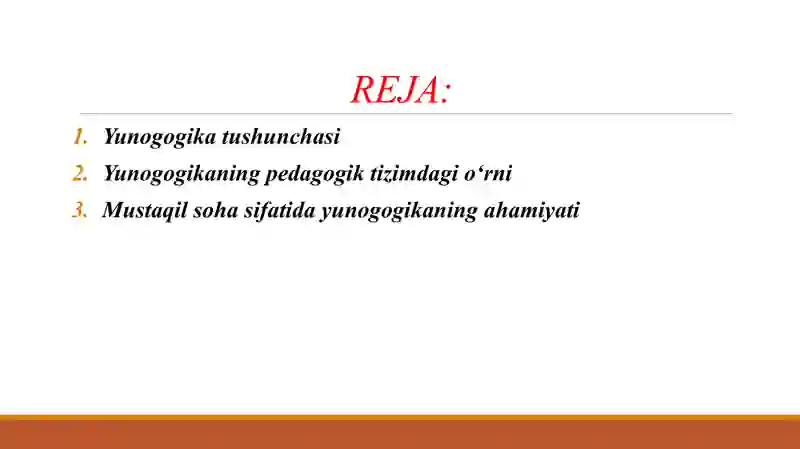 REJA:

1. Yunogogika tushunchasi
2. Yunogogikaning pedagogik tizimdagi o‘rni
3. Mustaqil soha sifatida yunogogikaning ahamiyati